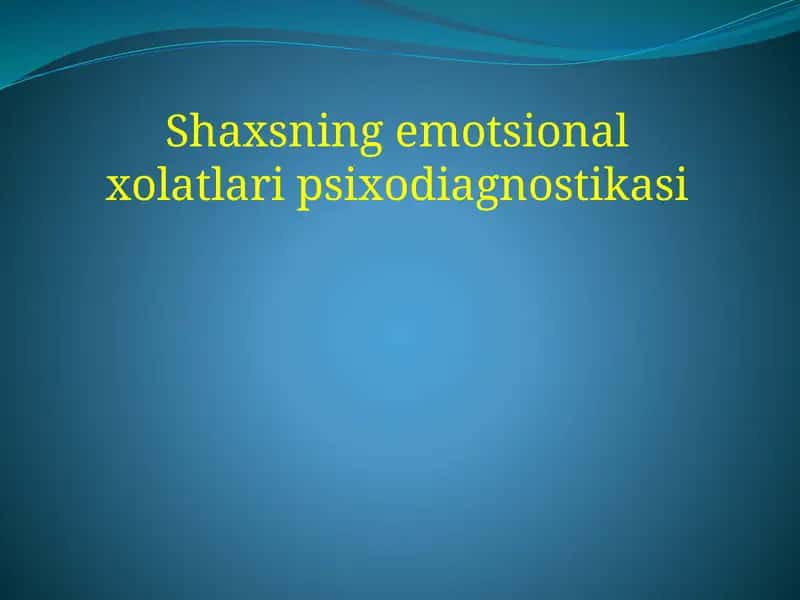 Shaxsning emotsional xolatlari psixodiagnostikasi